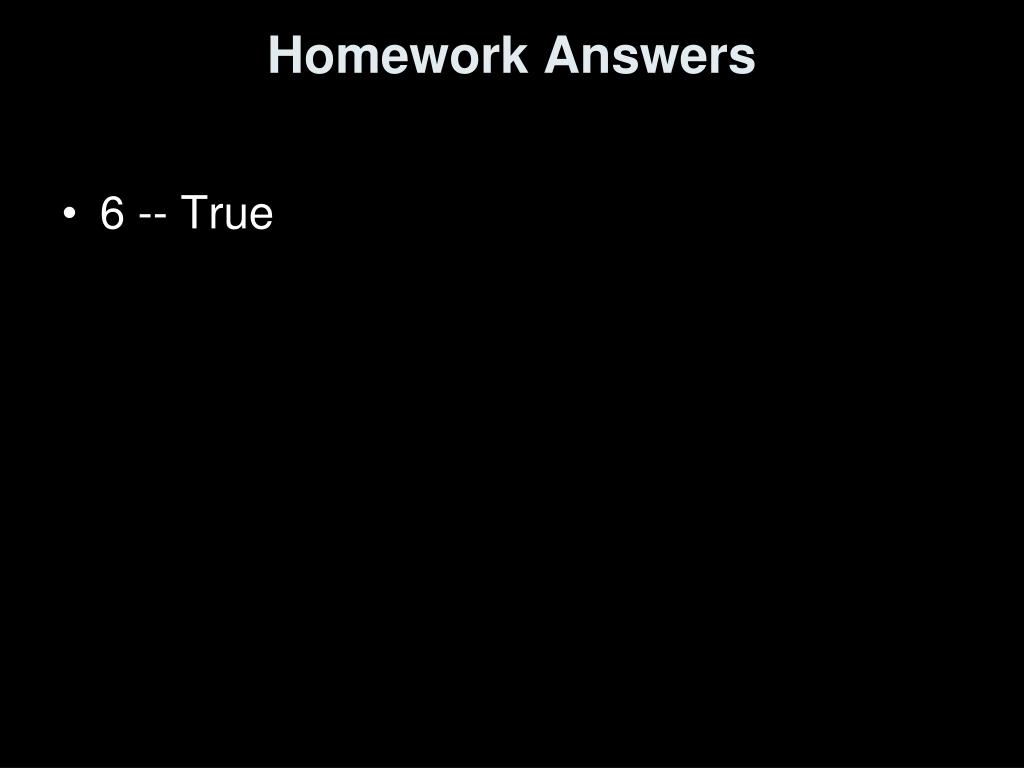 Homework Answers

• 6 -- True